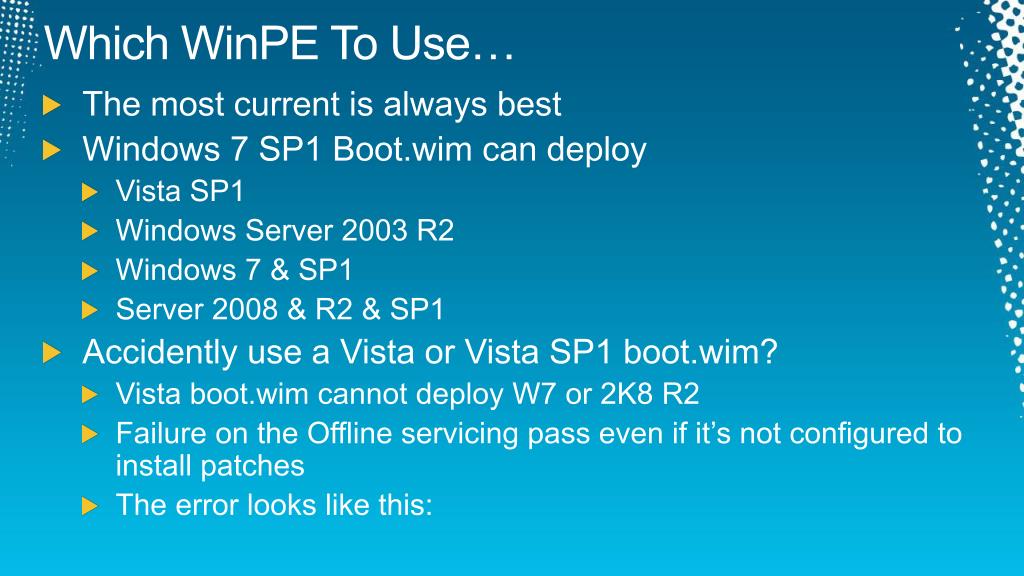 Which WinPE To Use…

The most current is always best

Windows 7 SP1 Boot.wim can deploy

Vista SP1

Windows Server 2003 R2

Windows 7 & SP1

Server 2008 & R2 & SP1

Accidently use a Vista or Vista SP1 boot.wim?

Vista boot.wim cannot deploy W7 or 2K8 R2

Failure on the Offline servicing pass even if it’s not configured to install patches

The error looks like this: